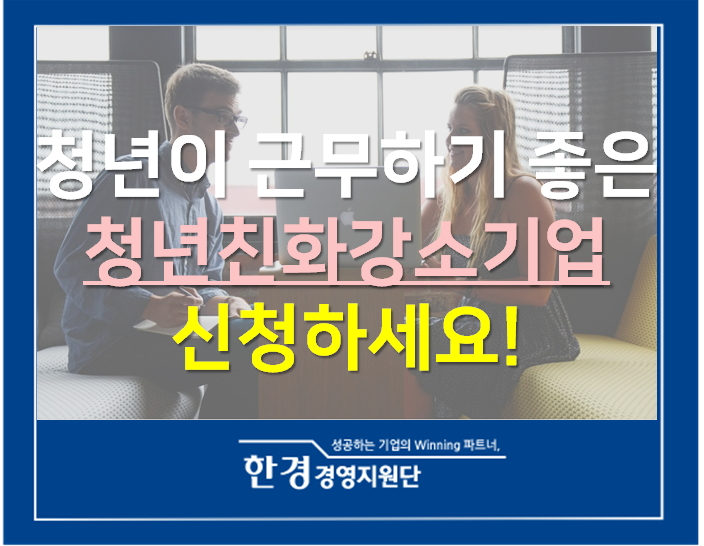 청년이 근무하기 좋은
청년친화강소기업
신청하세요!

성공하는 기업의 Winning 파트너,
한경 경영지원단